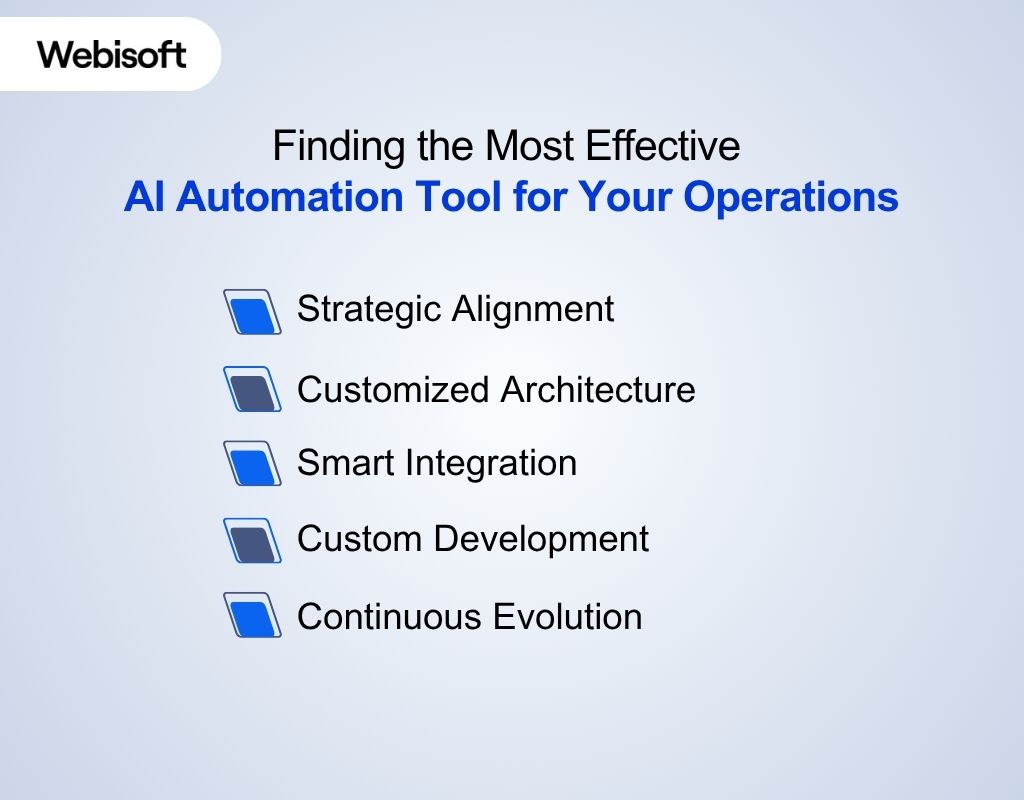 Webisoft

Finding the Most Effective
AI Automation Tool for Your Operations

Strategic Alignment

Customized Architecture

Smart Integration

Custom Development

Continuous Evolution